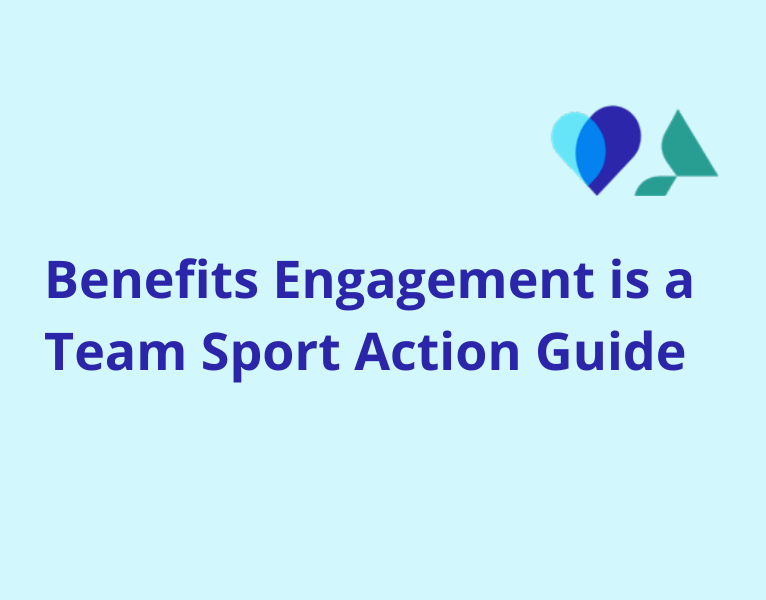 Benefits Engagement is a Team Sport Action Guide